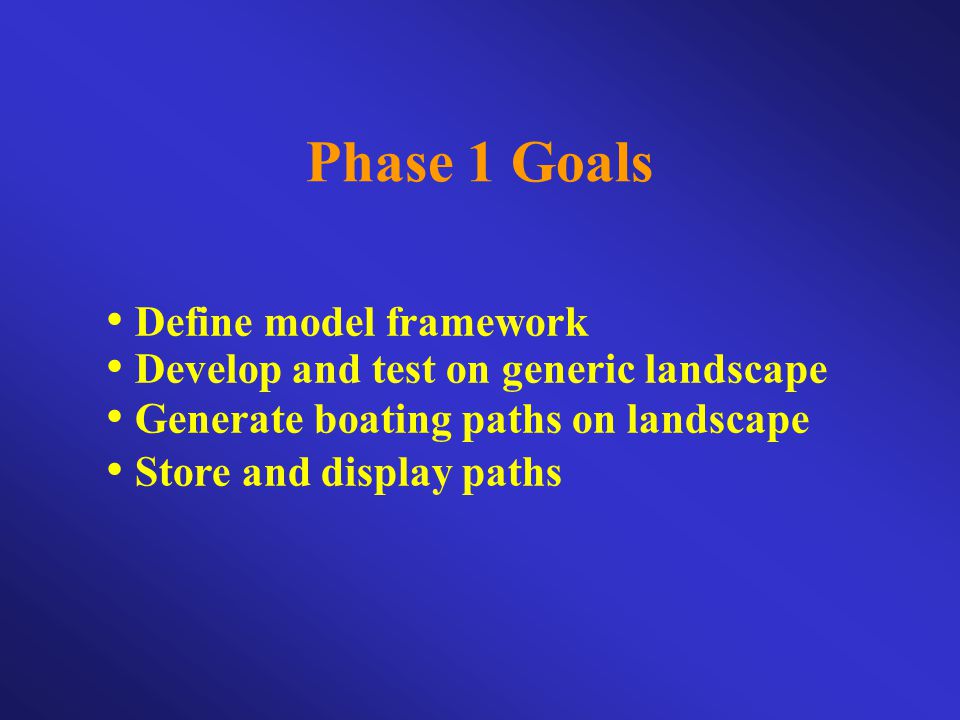 Phase 1 Goals

• Define model framework
• Develop and test on generic landscape
• Generate boating paths on landscape
• Store and display paths